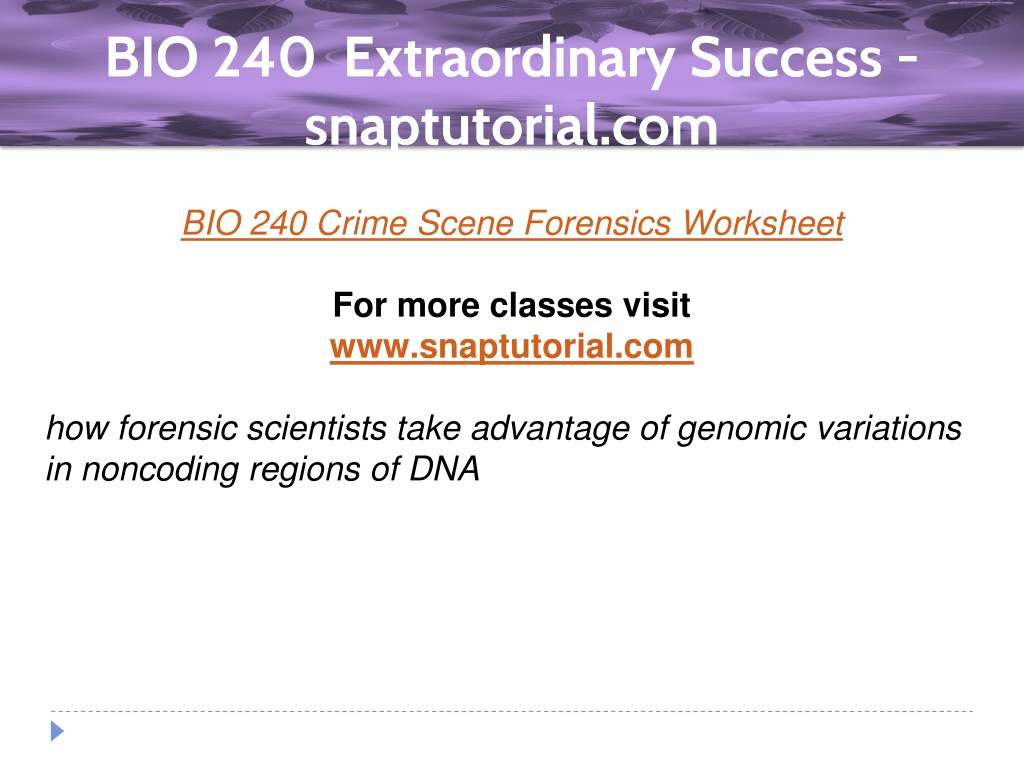 BIO 240 Extraordinary Success - snaptutorial.com

BIO 240 Crime Scene Forensics Worksheet

For more classes visit
www.snaptutorial.com

how forensic scientists take advantage of genomic variations in noncoding regions of DNA